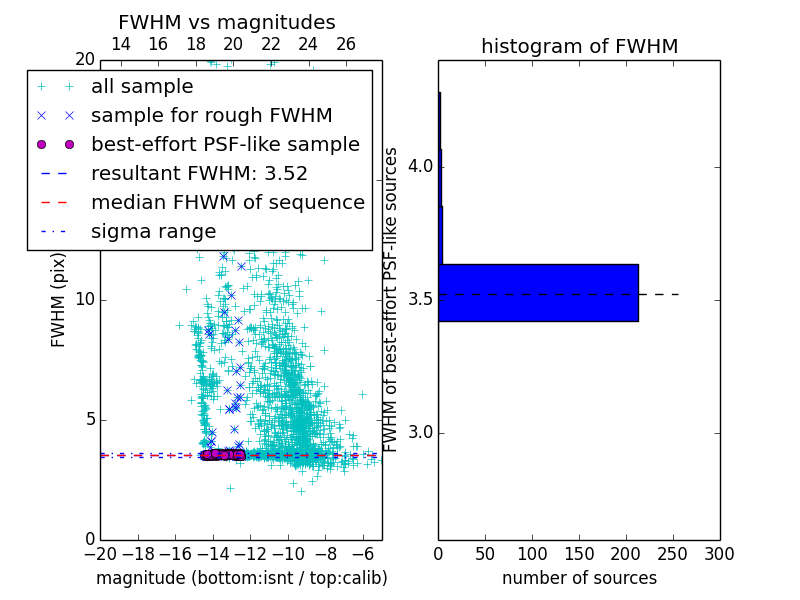 FWHM vs magnitudes

14 16 18 20 22 24 26

20

all sample
sample for rough FWHM
best-effort PSF-like sample
resultant FWHM: 3.52
median FHWM of sequence
sigma range

FWHM (pix)

10

5

0

−20 −18 −16 −14 −12 −10 −8 −6

magnitude (bottom:isnt / top:calib)

histogram of FWHM

FWHM of best-effort PSF-like sources

4.0

3.5

3.0

0 50 100 150 200 250 300

number of sources